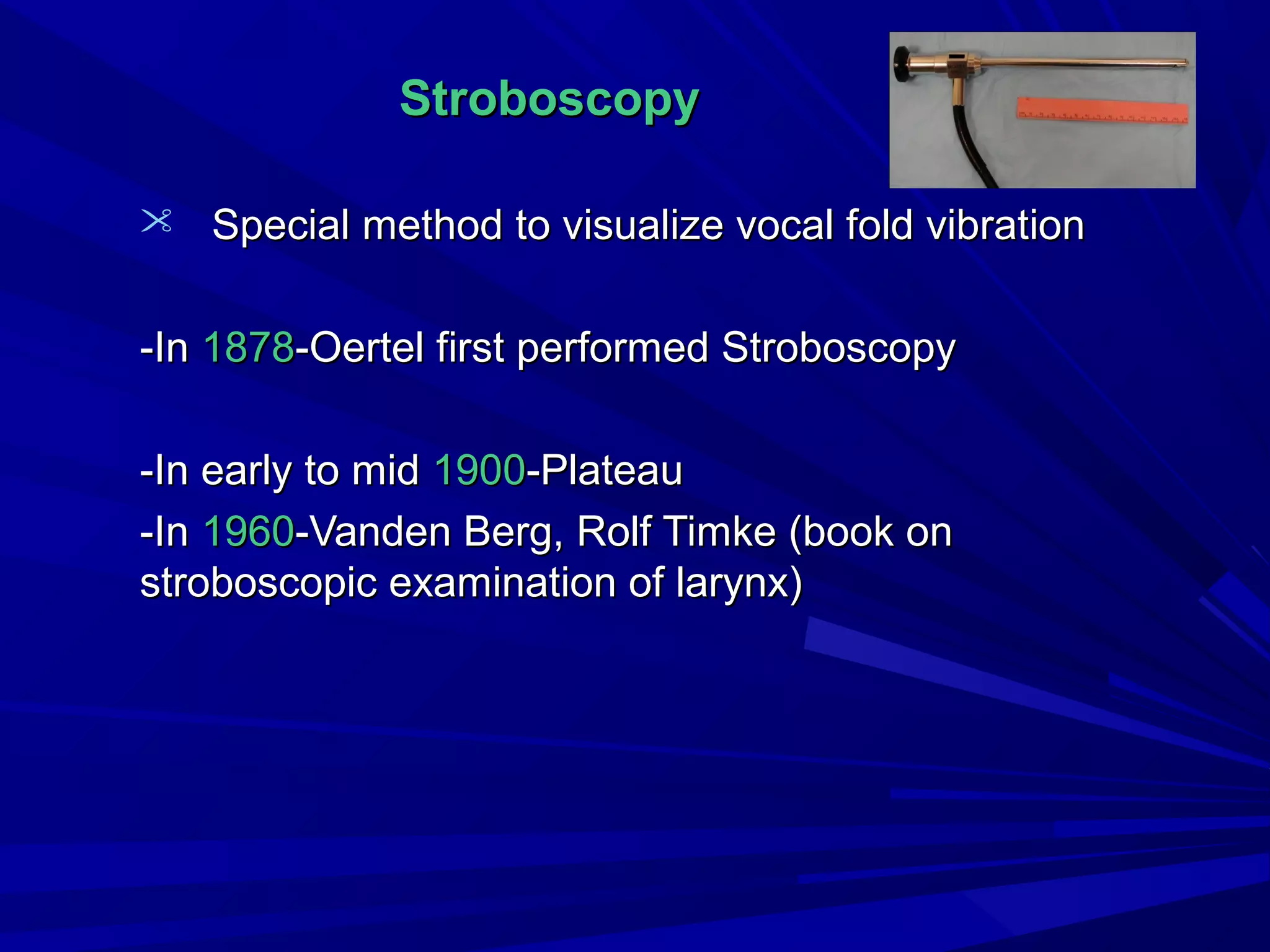 Stroboscopy

Special method to visualize vocal fold vibration

-In 1878-Oertel first performed Stroboscopy

-In early to mid 1900-Plateau

-In 1960-Vanden Berg, Rolf Timke (book on stroboscopic examination of larynx)